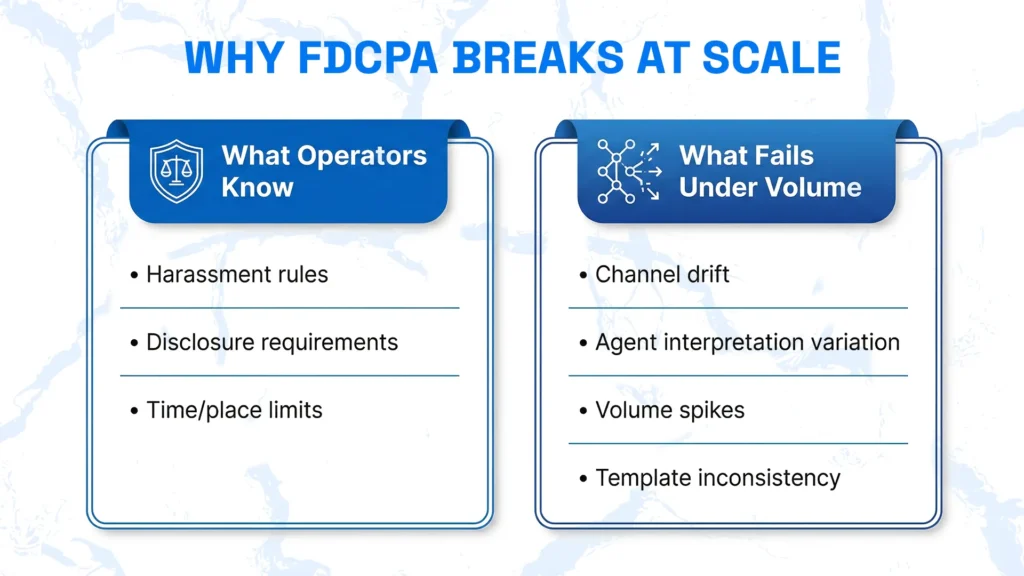 WHY FDCPA BREAKS AT SCALE

What Operators Know

• Harassment rules

• Disclosure requirements

• Time/place limits

What Fails Under Volume

• Channel drift

• Agent interpretation variation

• Volume spikes

• Template inconsistency